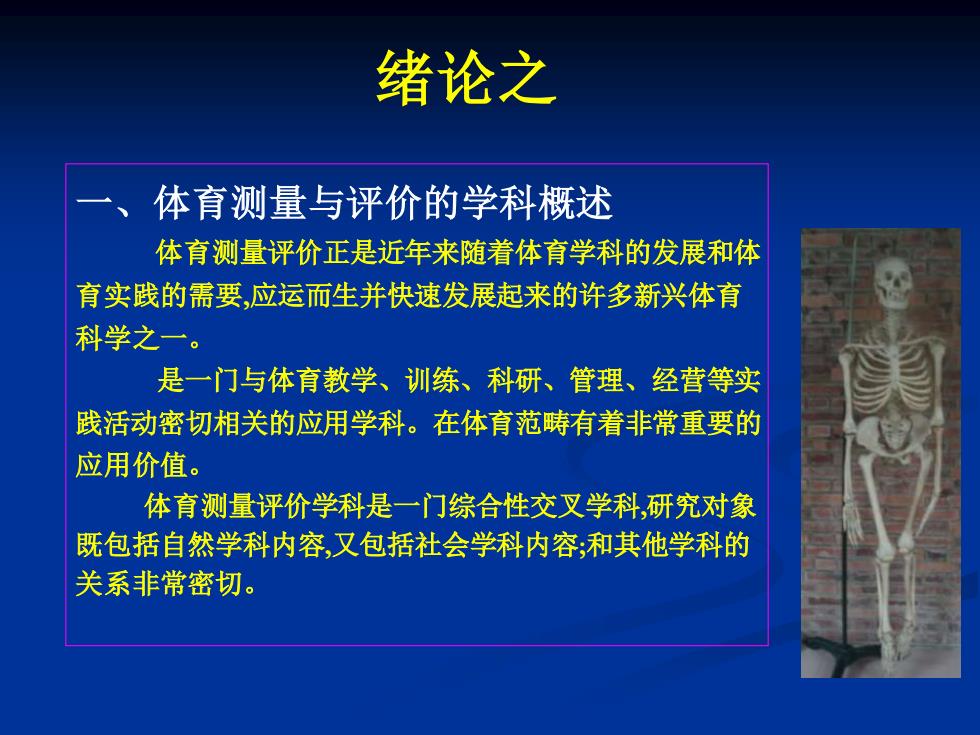 绪论之

一、体育测量与评价的学科概述

体育测量评价正是近年来随着体育学科的发展和体育实践的需要,应运而生并快速发展起来的许多新兴体育科学之一。

是一门与体育教学、训练、科研、管理、经营等实践活动密切相关的应用学科。在体育范畴有着非常重要的应用价值。

体育测量评价学科是一门综合性交叉学科,研究对象既包括自然学科内容,又包括社会学科内容;和其他学科的关系非常密切。